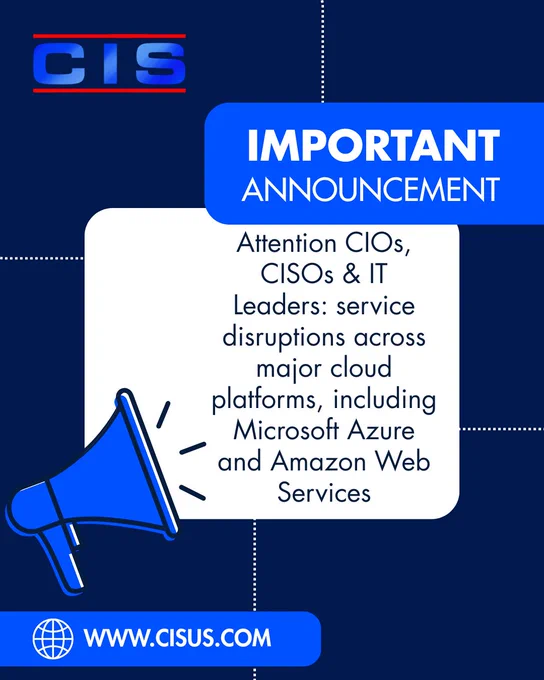 CIS

IMPORTANT
ANNOUNCEMENT

Attention CIOs, CISOs & IT Leaders: service disruptions across major cloud platforms, including Microsoft Azure and Amazon Web Services

WWW.CISUS.COM